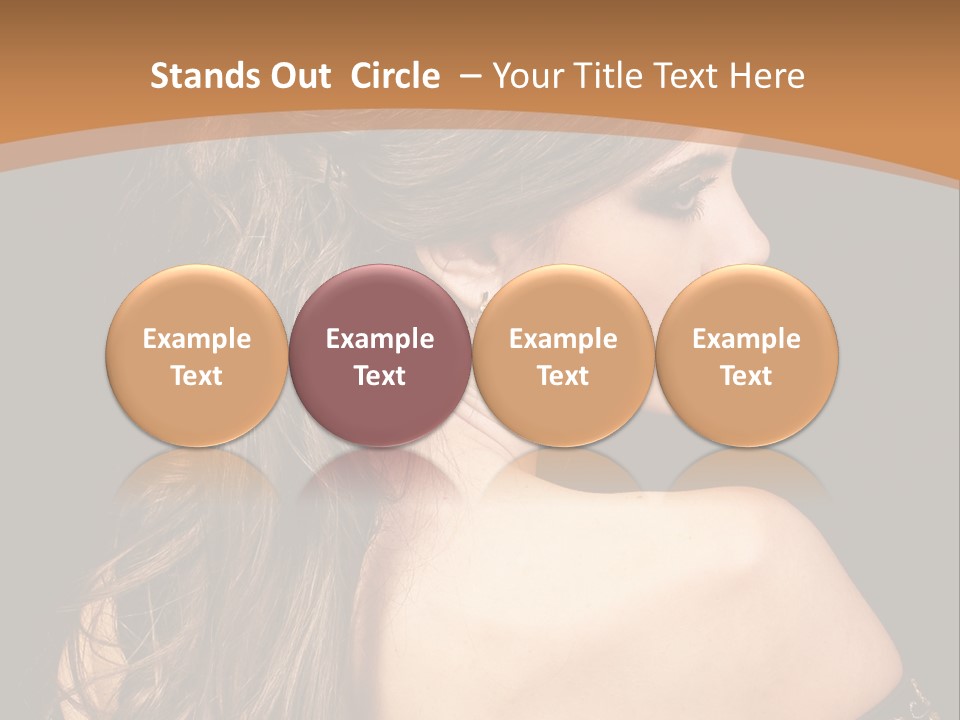 Stands Out Circle – Your Title Text Here

Example Text

Example Text

Example Text

Example Text